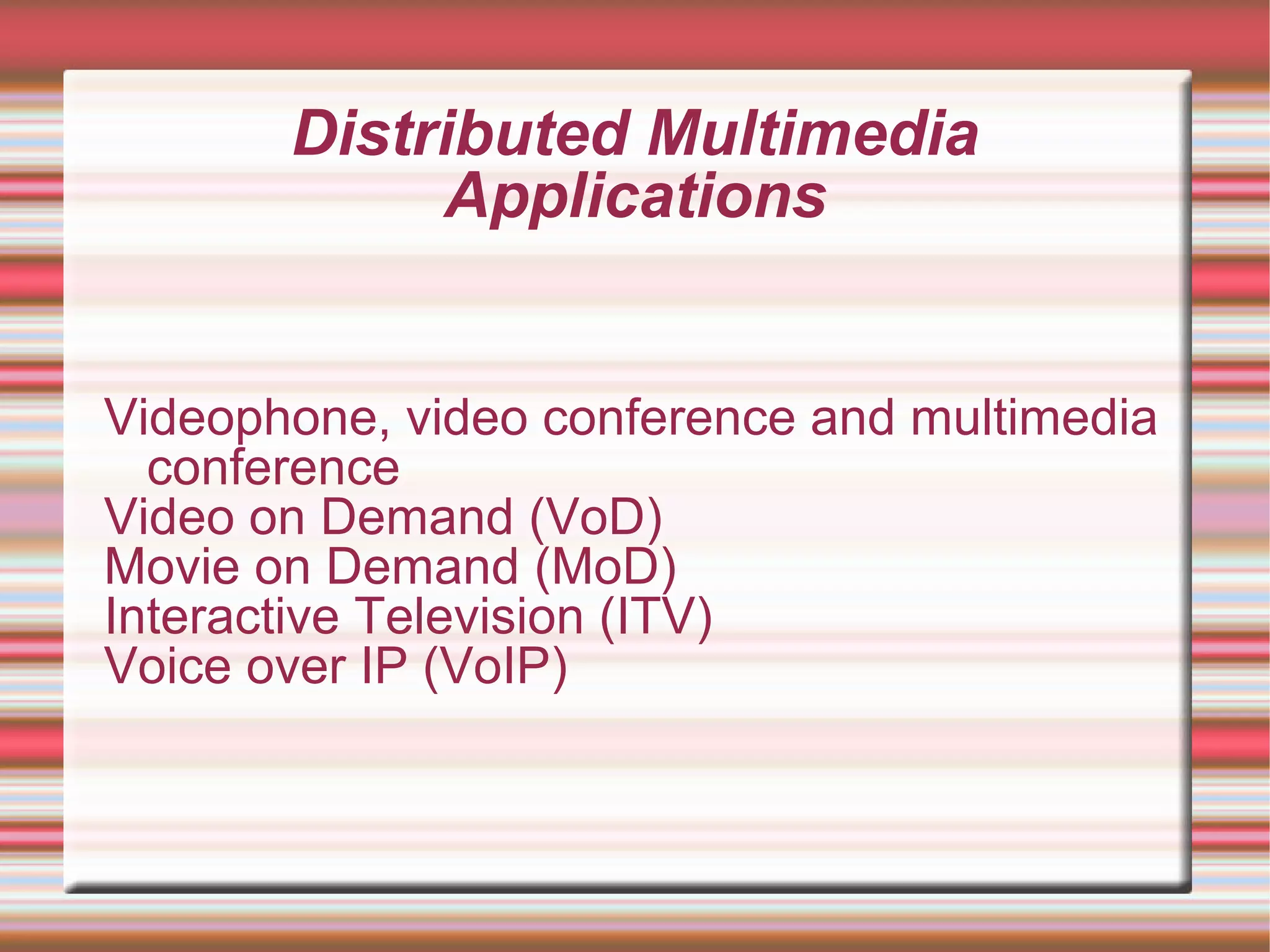 Distributed Multimedia Applications

Videophone, video conference and multimedia conference
Video on Demand (VoD)
Movie on Demand (MoD)
Interactive Television (ITV)
Voice over IP (VoIP)